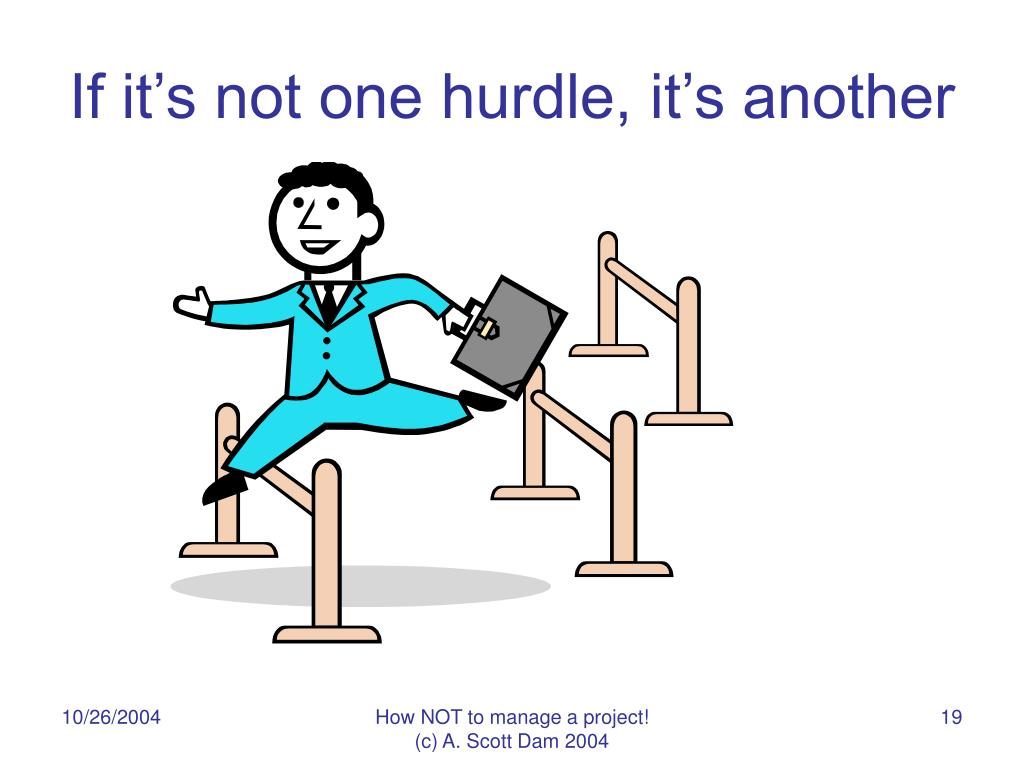 If it’s not one hurdle, it’s another

10/26/2004

How NOT to manage a project!
(c) A. Scott Dam 2004

19